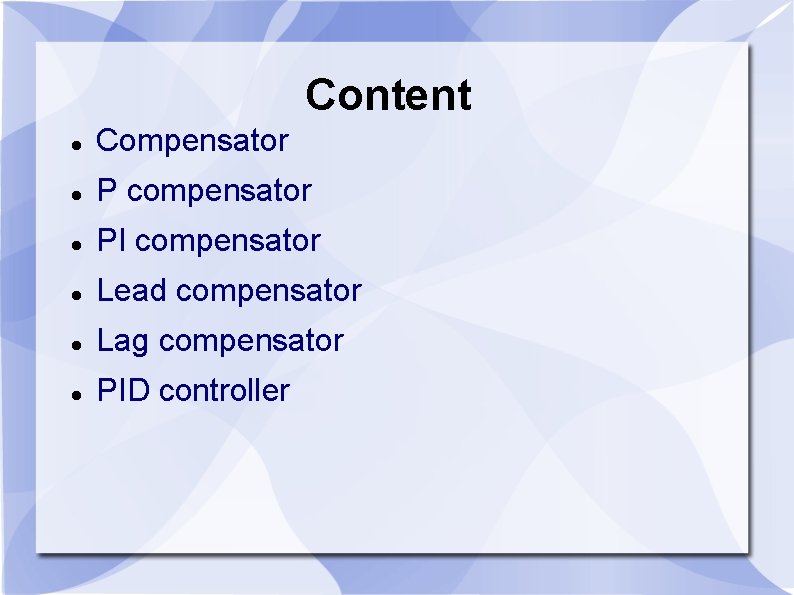 Content

- Compensator
- P compensator
- PI compensator
- Lead compensator
- Lag compensator
- PID controller